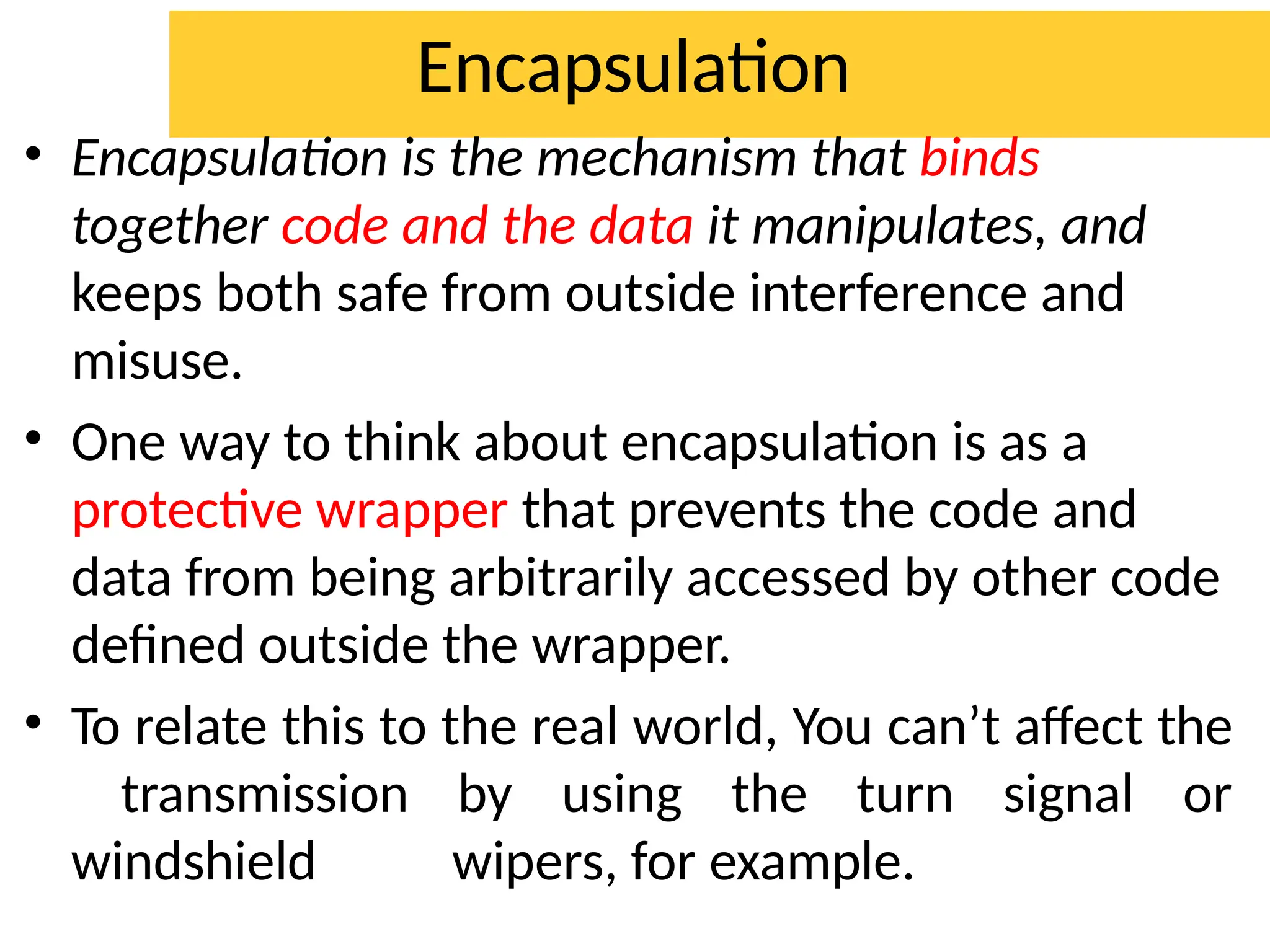 Encapsulation

• Encapsulation is the mechanism that binds together code and the data it manipulates, and keeps both safe from outside interference and misuse.

• One way to think about encapsulation is as a protective wrapper that prevents the code and data from being arbitrarily accessed by other code defined outside the wrapper.

• To relate this to the real world, You can’t affect the transmission by using the turn signal or windshield wipers, for example.